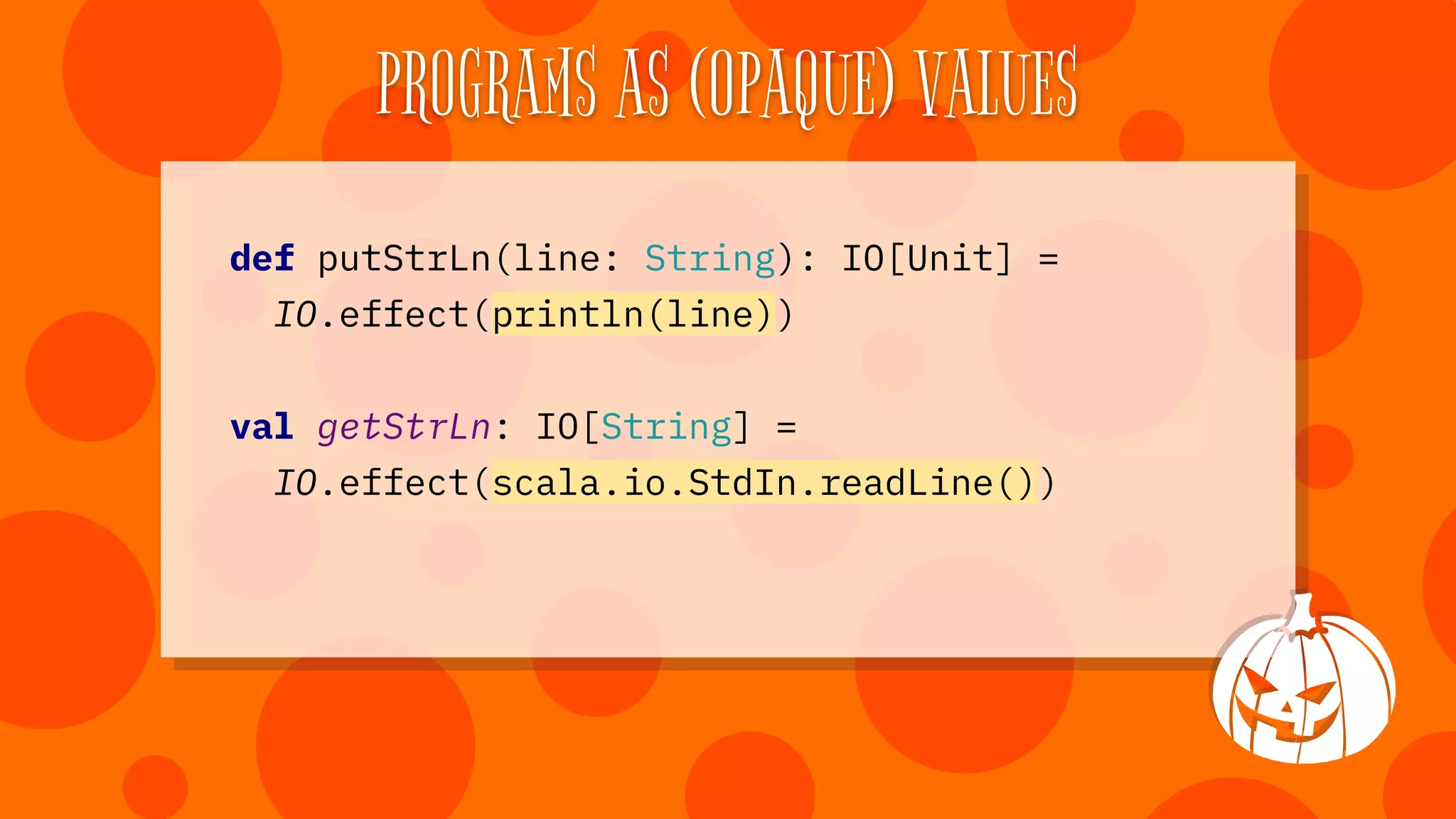 PROGRAMS AS (OPAQUE) VALUES

def putStrLn(line: String): IO[Unit] =
  IO.effect(println(line))

val getStrLn: IO[String] =
  IO.effect(scala.io.StdIn.readLine())